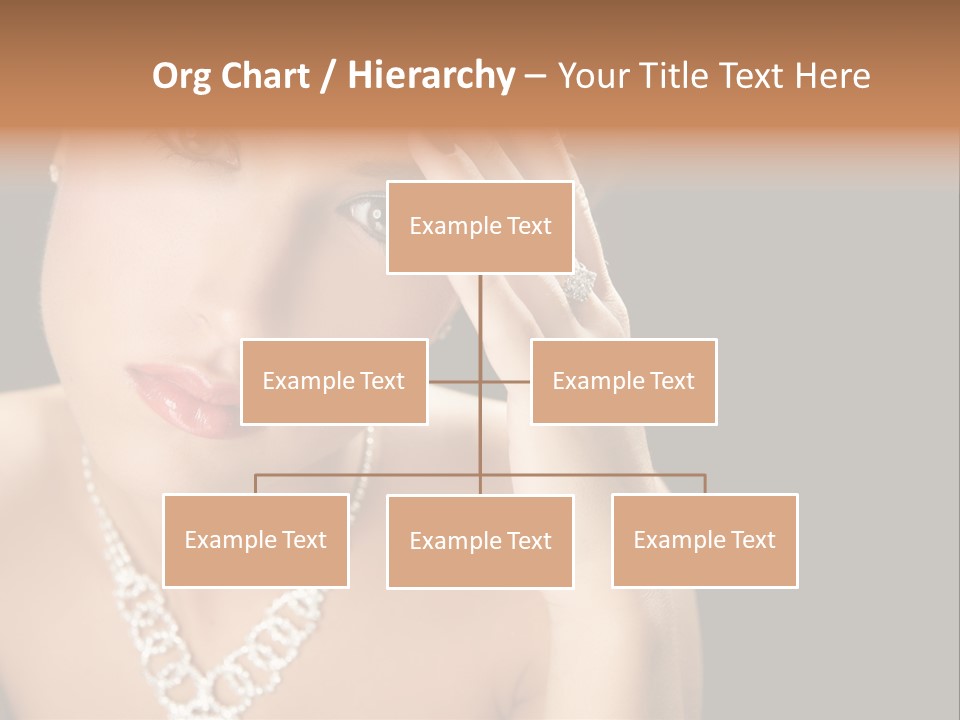 Org Chart / Hierarchy – Your Title Text Here

Example Text

Example Text

Example Text

Example Text

Example Text

Example Text